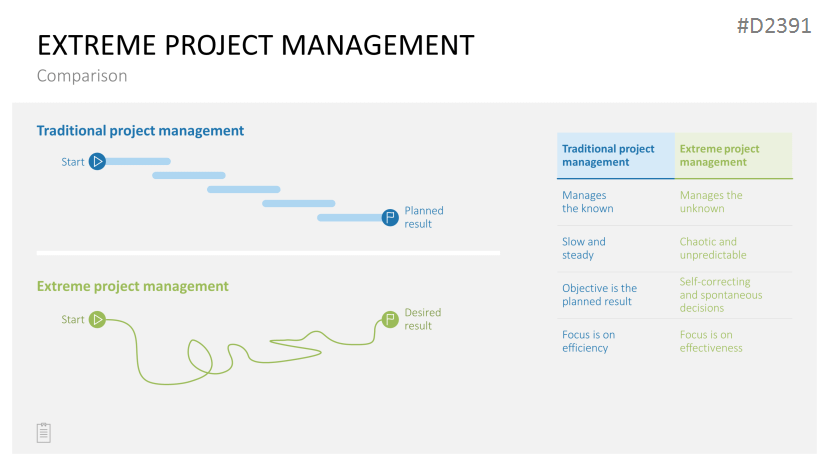 #D2391

EXTREME PROJECT MANAGEMENT

Comparison

Traditional project management

Start

Planned result

Extreme project management

Start

Desired result

| Traditional project management | Extreme project management |
|---|---|
| Manages the known | Manages the unknown |
| Slow and steady | Chaotic and unpredictable |
| Objective is the planned result | Self-correcting and spontaneous decisions |
| Focus is on efficiency | Focus is on effectiveness |